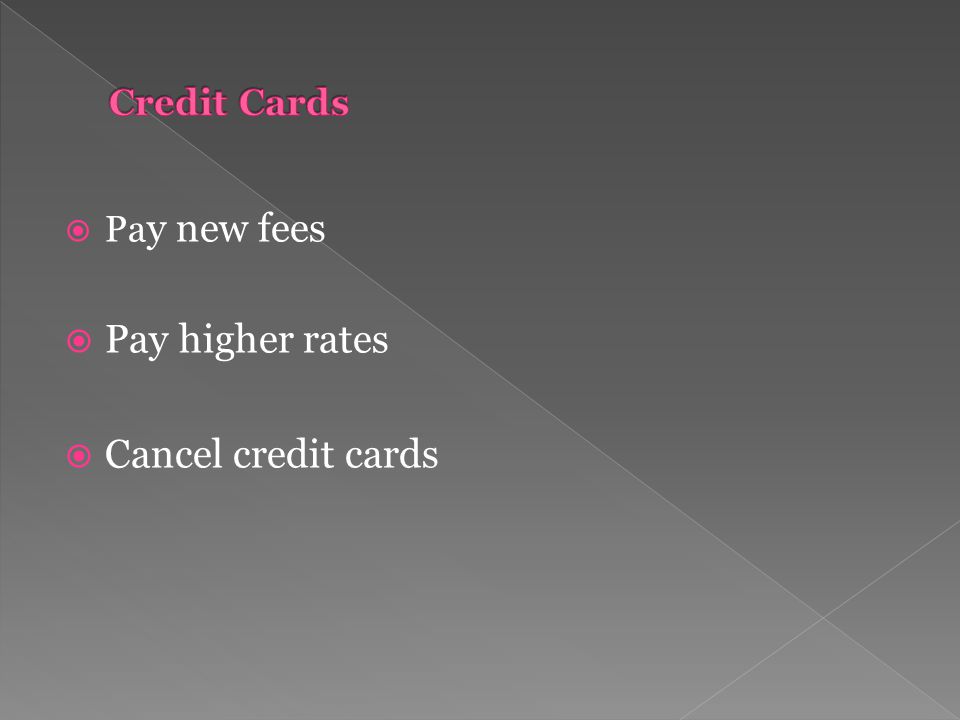 Credit Cards

Pay new fees

Pay higher rates

Cancel credit cards